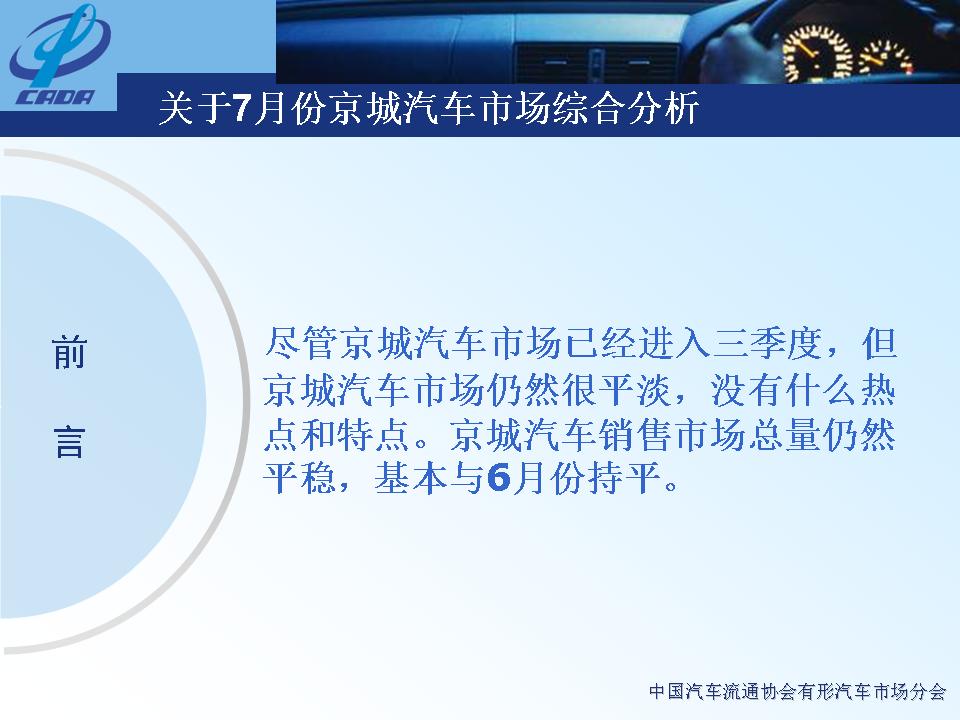 CADA

关于7月份京城汽车市场综合分析

前
言

尽管京城汽车市场已经进入三季度，但京城汽车市场仍然很平淡，没有什么热点和特点。京城汽车销售市场总量仍然平稳，基本与6月份持平。

中国汽车流通协会有形汽车市场分会